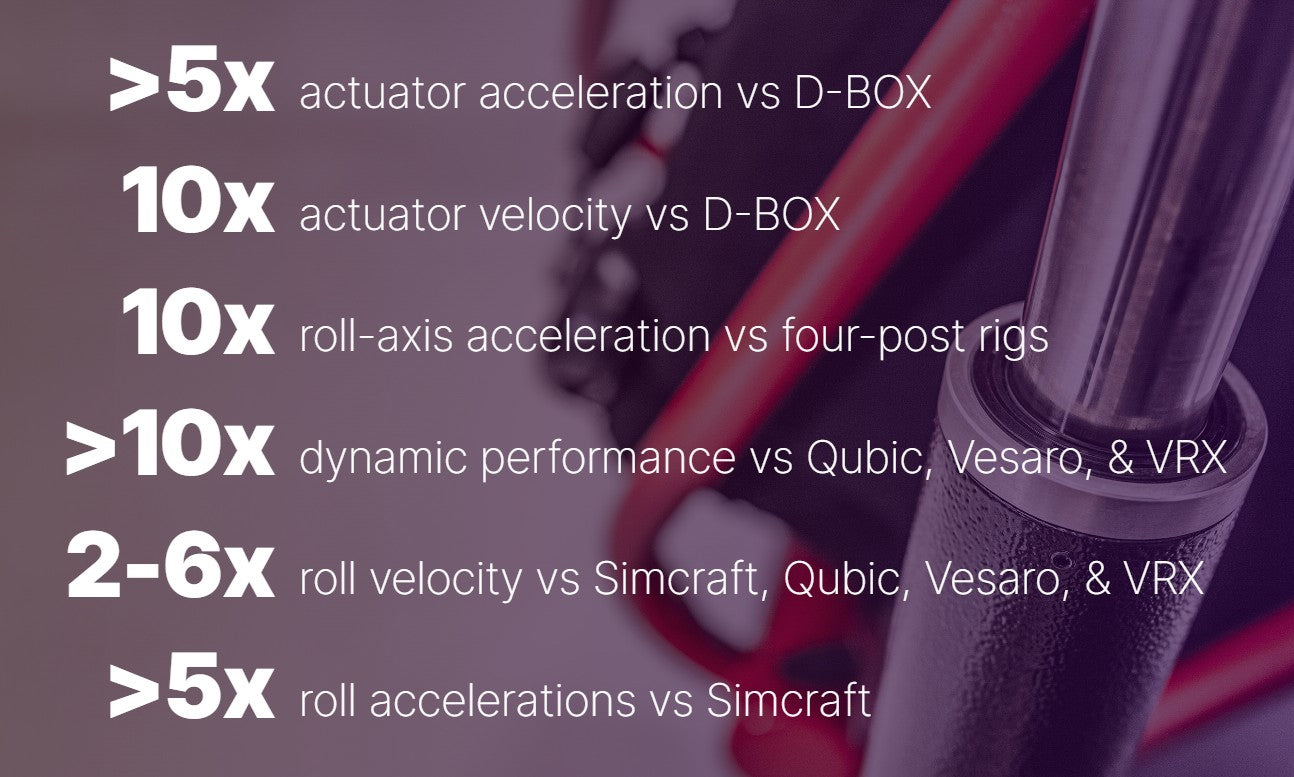 >5x actuator acceleration vs D-BOX

10x actuator velocity vs D-BOX

10x roll-axis acceleration vs four-post rigs

>10x dynamic performance vs Qubic, Vesaro, & VRX

2-6x roll velocity vs Simcraft, Qubic, Vesaro, & VRX

>5x roll accelerations vs Simcraft